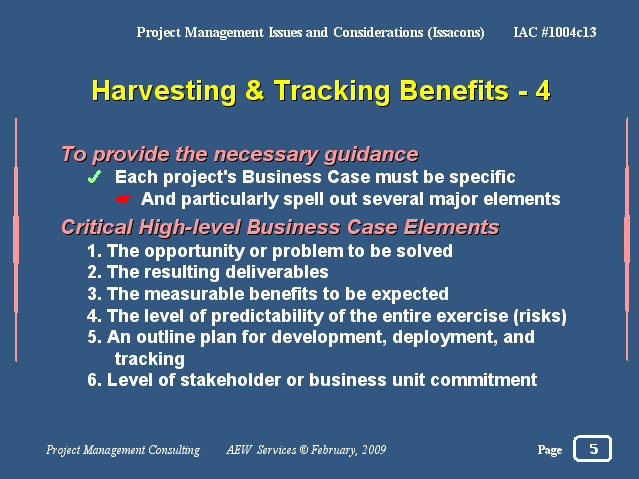 Project Management Issues and Considerations (Issacons) IAC #1004c13

Harvesting & Tracking Benefits - 4

To provide the necessary guidance

✓ Each project's Business Case must be specific

☛ And particularly spell out several major elements

Critical High-level Business Case Elements

1. The opportunity or problem to be solved
2. The resulting deliverables
3. The measurable benefits to be expected
4. The level of predictability of the entire exercise (risks)
5. An outline plan for development, deployment, and tracking
6. Level of stakeholder or business unit commitment

Project Management Consulting AEW Services © February, 2009 Page 5